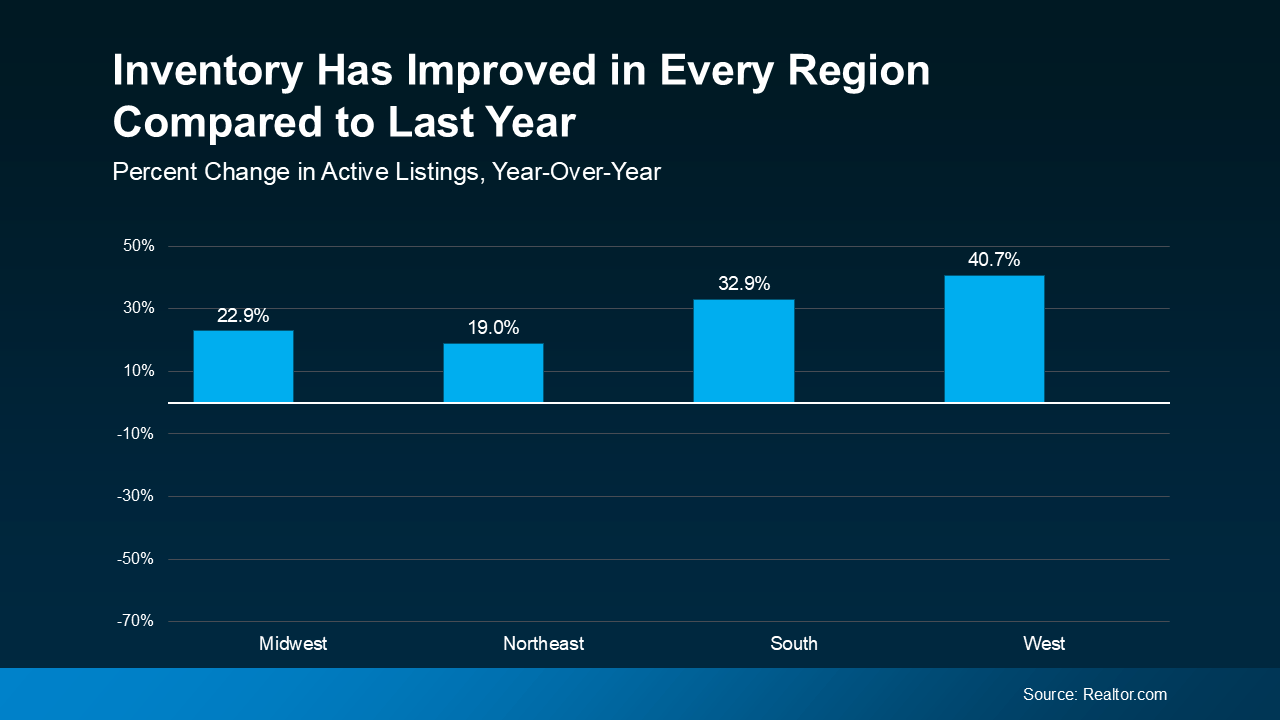 Inventory Has Improved in Every Region Compared to Last Year

Percent Change in Active Listings, Year-Over-Year

50%
30%
10%
-10%
-30%
-50%
-70%

22.9%
19.0%
32.9%
40.7%

Midwest
Northeast
South
West

Source: Realtor.com